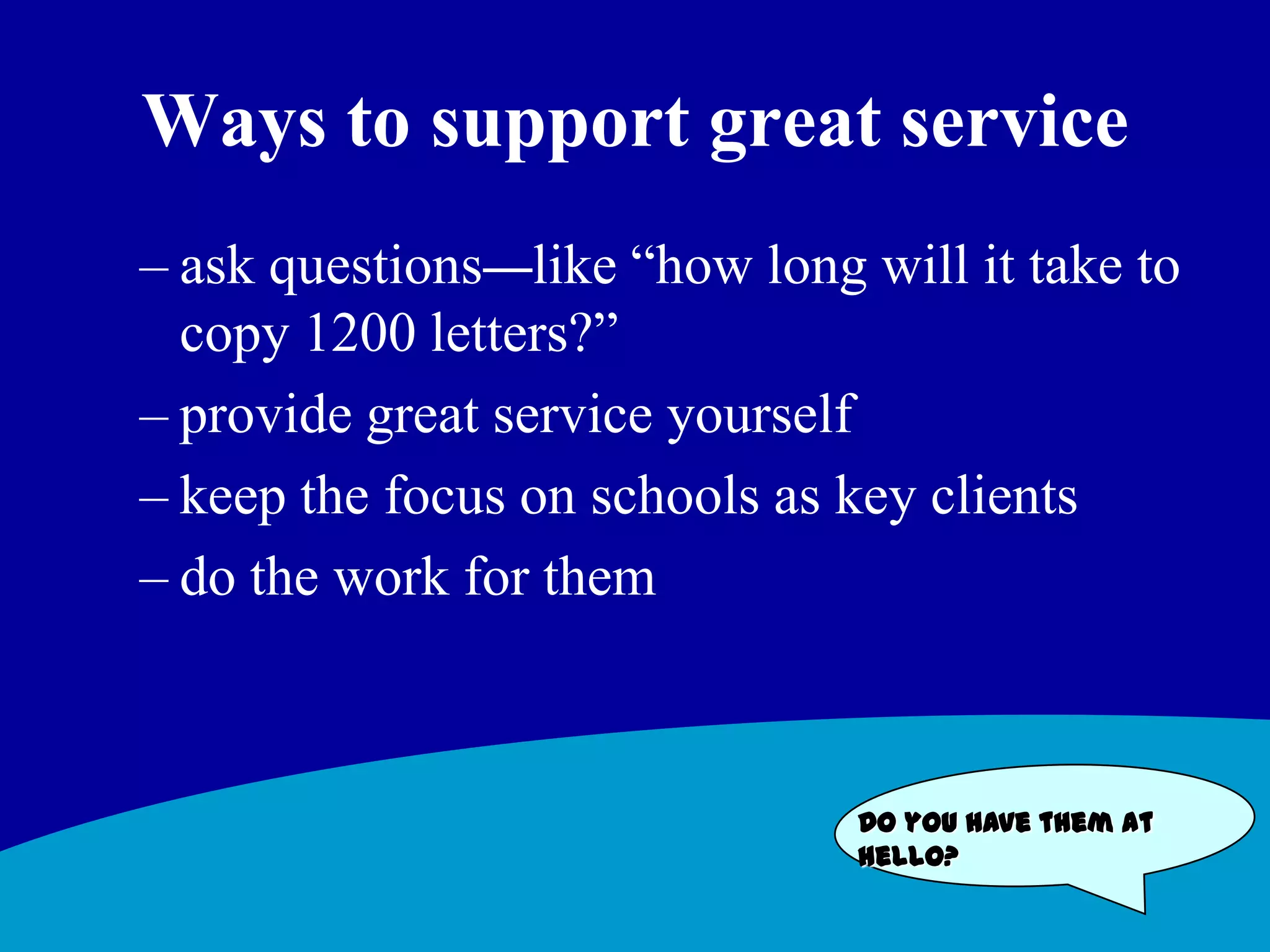 Ways to support great service

– ask questions—like “how long will it take to copy 1200 letters?”

– provide great service yourself

– keep the focus on schools as key clients

– do the work for them

DO YOU HAVE THEM AT HELLO?